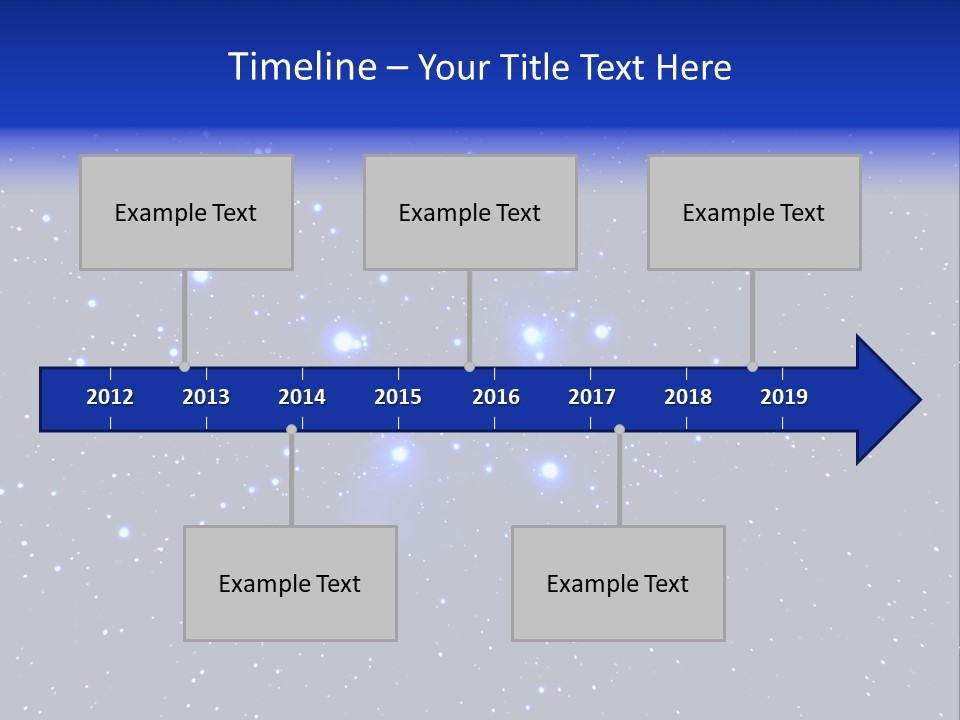 Timeline – Your Title Text Here

Example Text

Example Text

Example Text

2012 2013 2014 2015 2016 2017 2018 2019

Example Text

Example Text